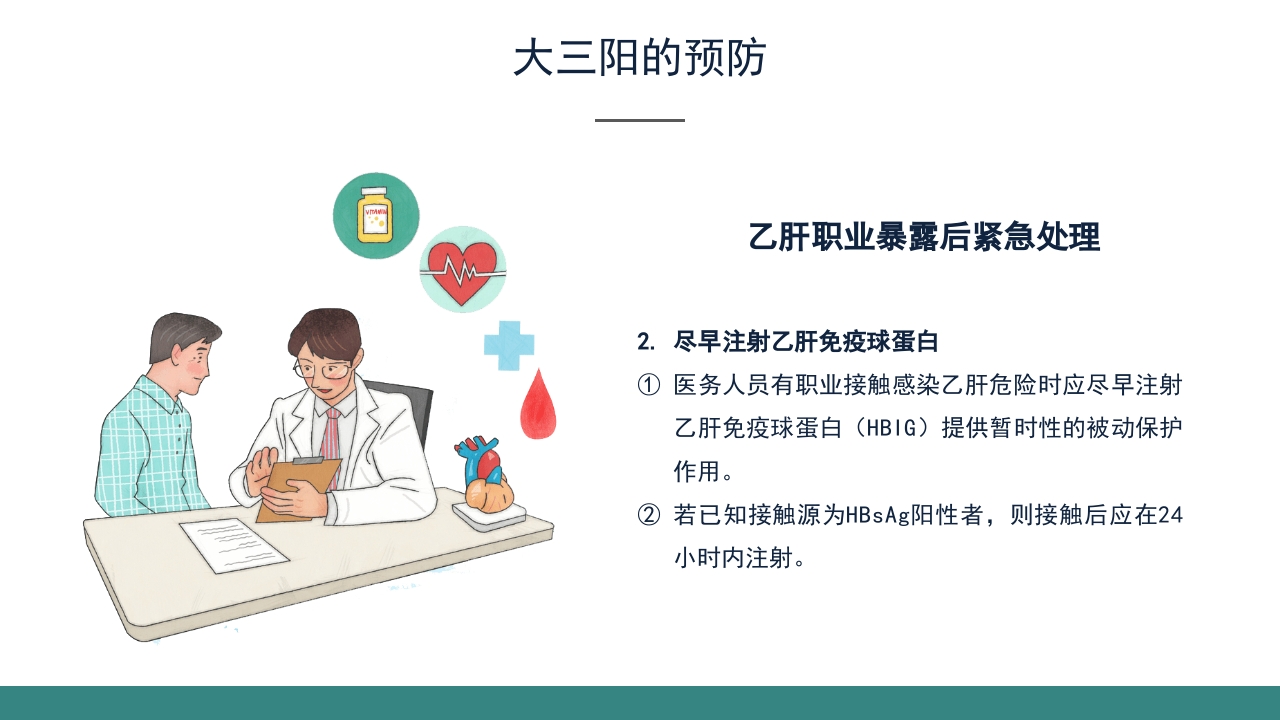 大三阳的预防

VITAMIN

乙肝职业暴露后紧急处理

2. 尽早注射乙肝免疫球蛋白

① 医务人员有职业接触感染乙肝危险时应尽早注射乙肝免疫球蛋白（HBIG）提供暂时性的被动保护作用。

② 若已知接触源为HBsAg阳性者，则接触后应在24小时内注射。